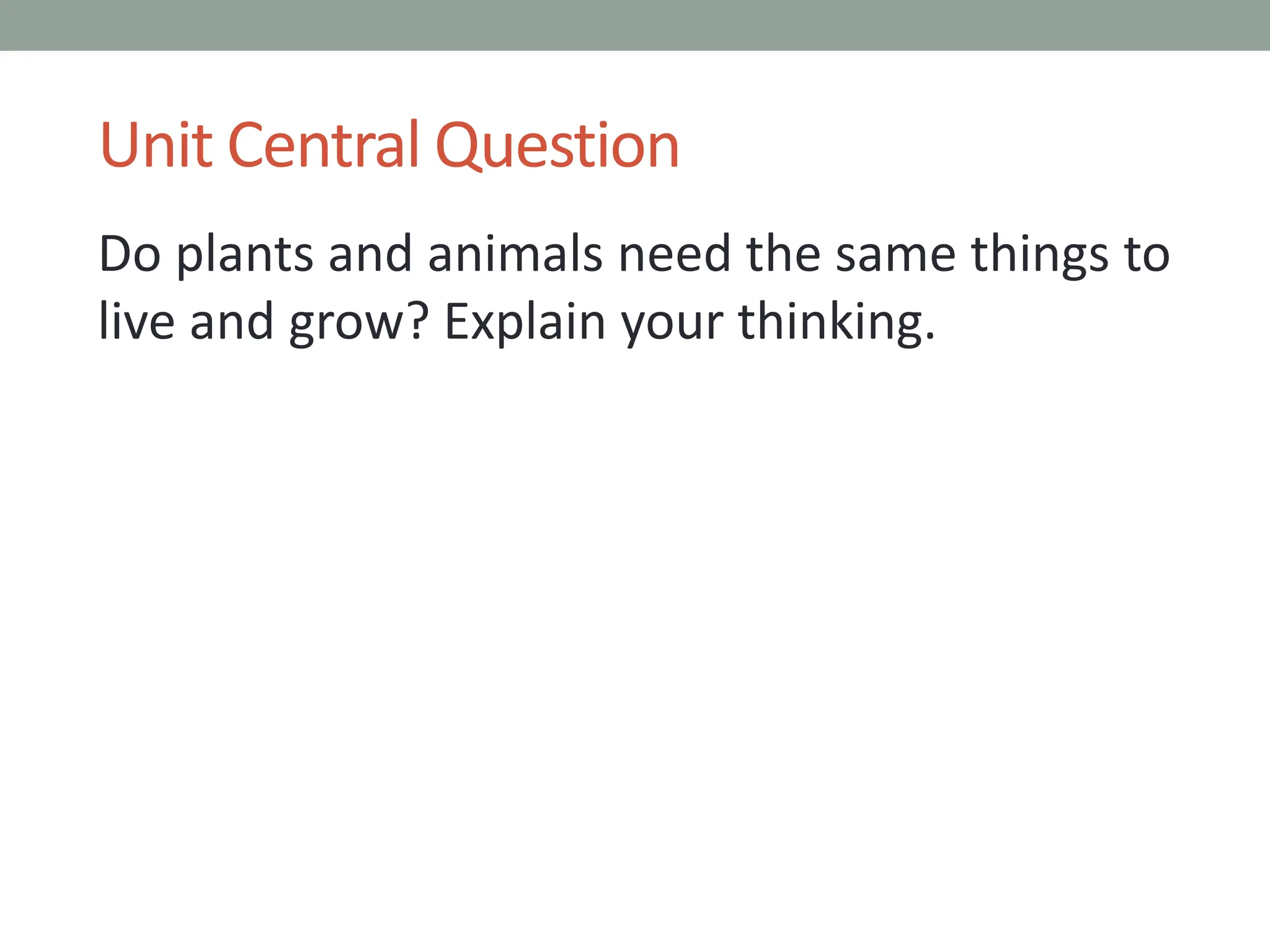 Unit Central Question

Do plants and animals need the same things to live and grow? Explain your thinking.